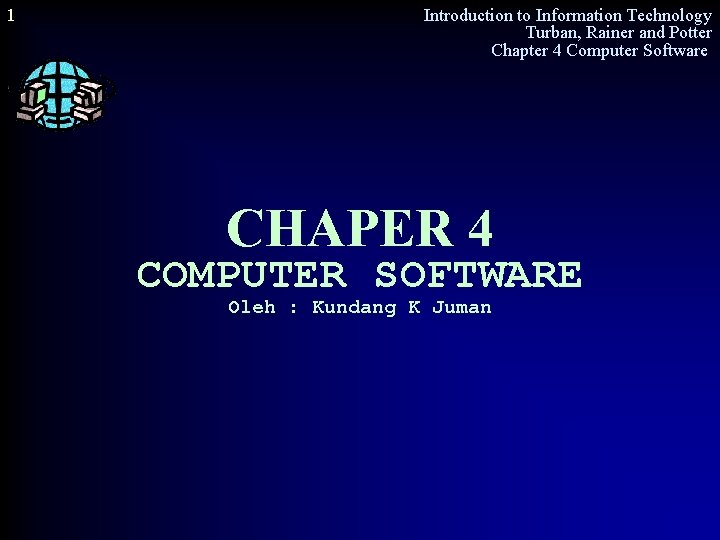 1

Introduction to Information Technology
Turban, Rainer and Potter
Chapter 4 Computer Software

CHAPER 4
COMPUTER SOFTWARE
Oleh : Kundang K Juman